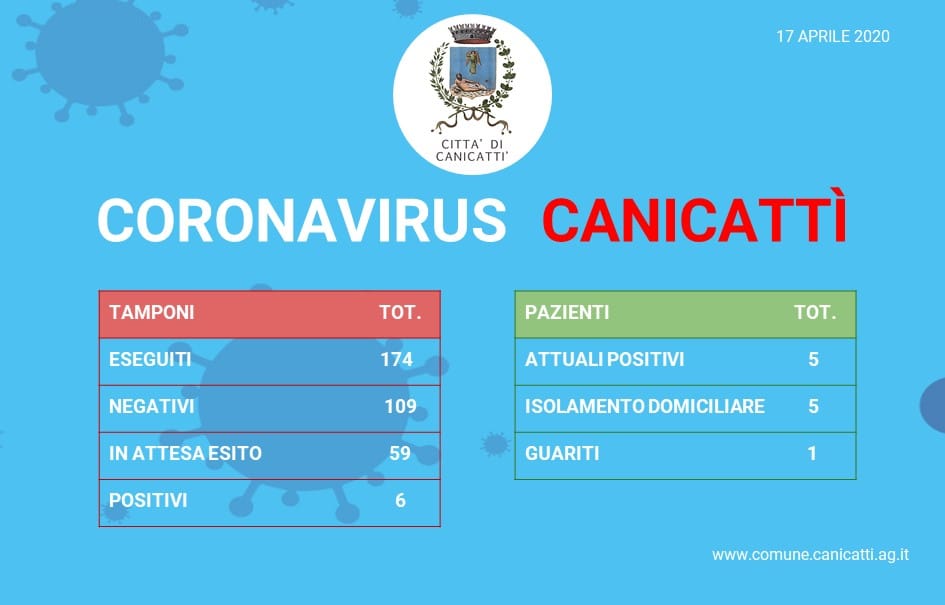 17 APRILE 2020

CITTA' DI CANICATTI'

CORONAVIRUS CANICATTÌ

| TAMPONI | TOT. |
|---|---|
| ESEGUITI | 174 |
| NEGATIVI | 109 |
| IN ATTESA ESITO | 59 |
| POSITIVI | 6 |

| PAZIENTI | TOT. |
|---|---|
| ATTUALI POSITIVI | 5 |
| ISOLAMENTO DOMICILIARE | 5 |
| GUARITI | 1 |

www.comune.canicatti.ag.it